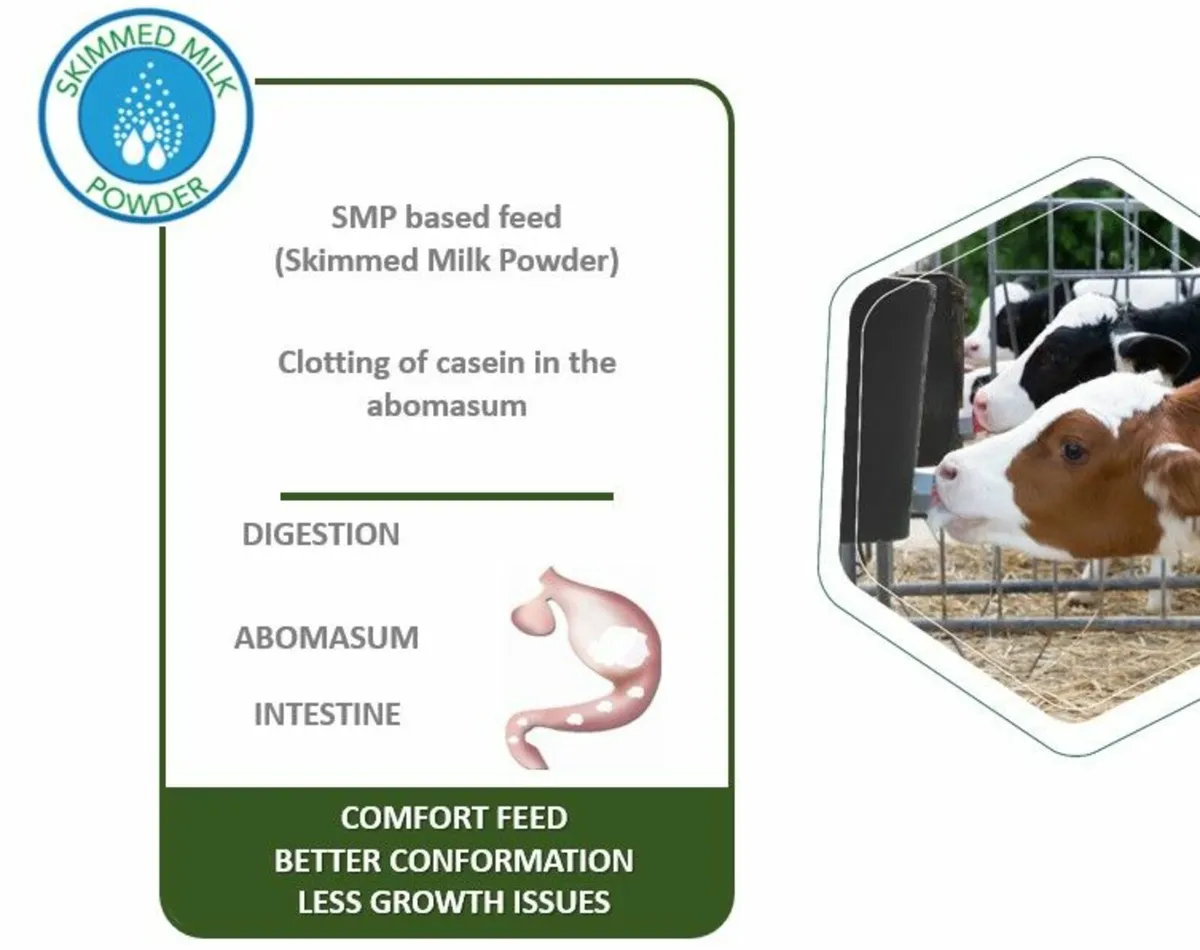 SKIMMED MILK POWDER

SMP based feed
(Skimmed Milk Powder)

Clotting of casein in the abomasum

DIGESTION

ABOMASUM

INTESTINE

COMFORT FEED
BETTER CONFORMATION
LESS GROWTH ISSUES